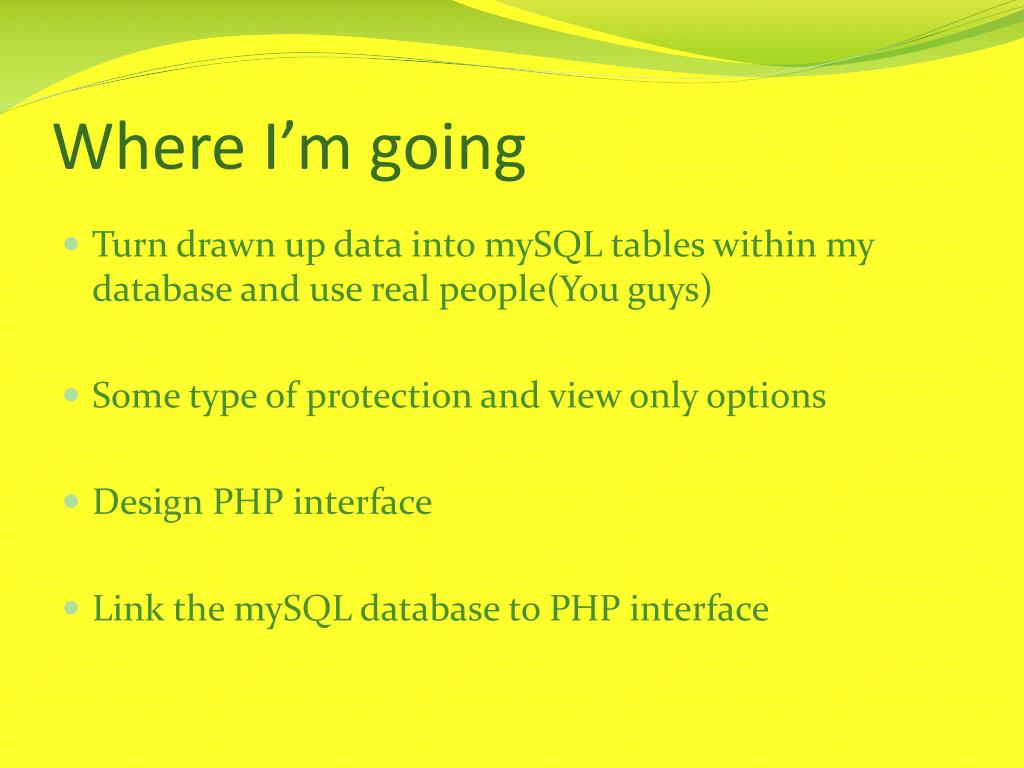 Where I’m going

- Turn drawn up data into mySQL tables within my database and use real people(You guys)

- Some type of protection and view only options

- Design PHP interface

- Link the mySQL database to PHP interface